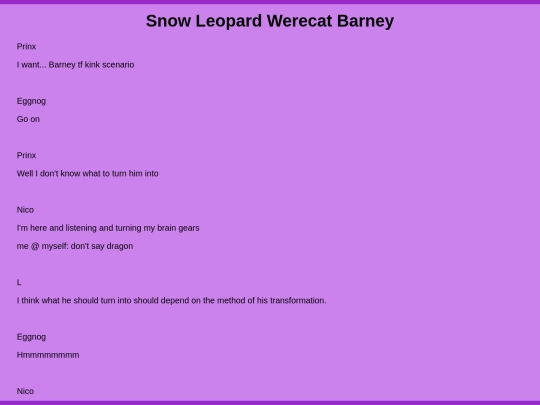 Snow Leopard Werecat Barney

Prinx

I want... Barney tf kink scenario

Eggnog

Go on

Prinx

Well I don't know what to turn him into

Nico

I'm here and listening and turning my brain gears

me @ myself: don't say dragon

L

I think what he should turn into should depend on the method of his transformation.

Eggnog

Hmmmmmmmm

Nico